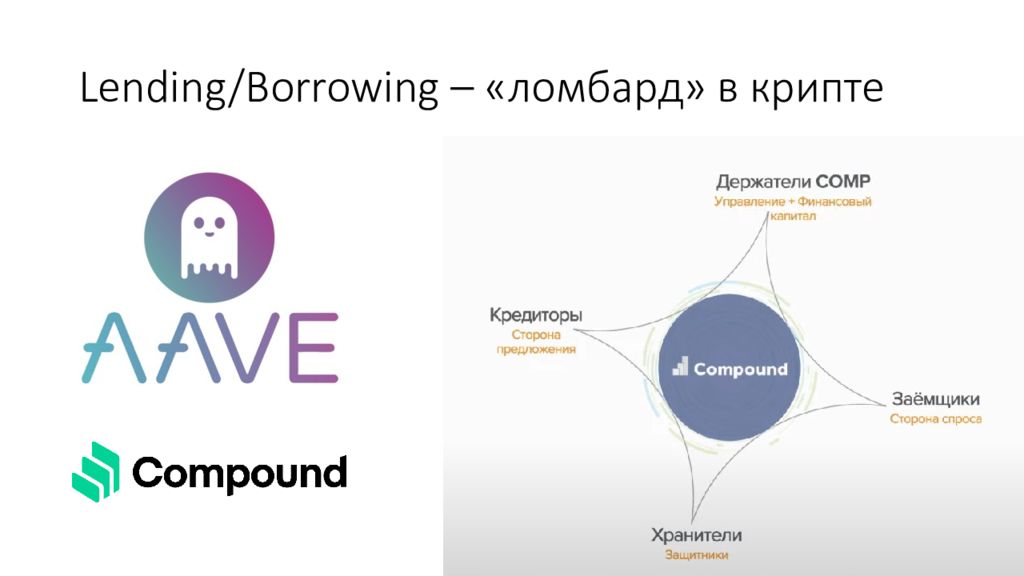 Lending/Borrowing – «ломбард» в крипте

AAVE

Compound

Держатели COMP
Управление + Финансовый капитал

Кредиторы
Сторона предложения

Compound

Заёмщики
Сторона спроса

Хранители
Защитники